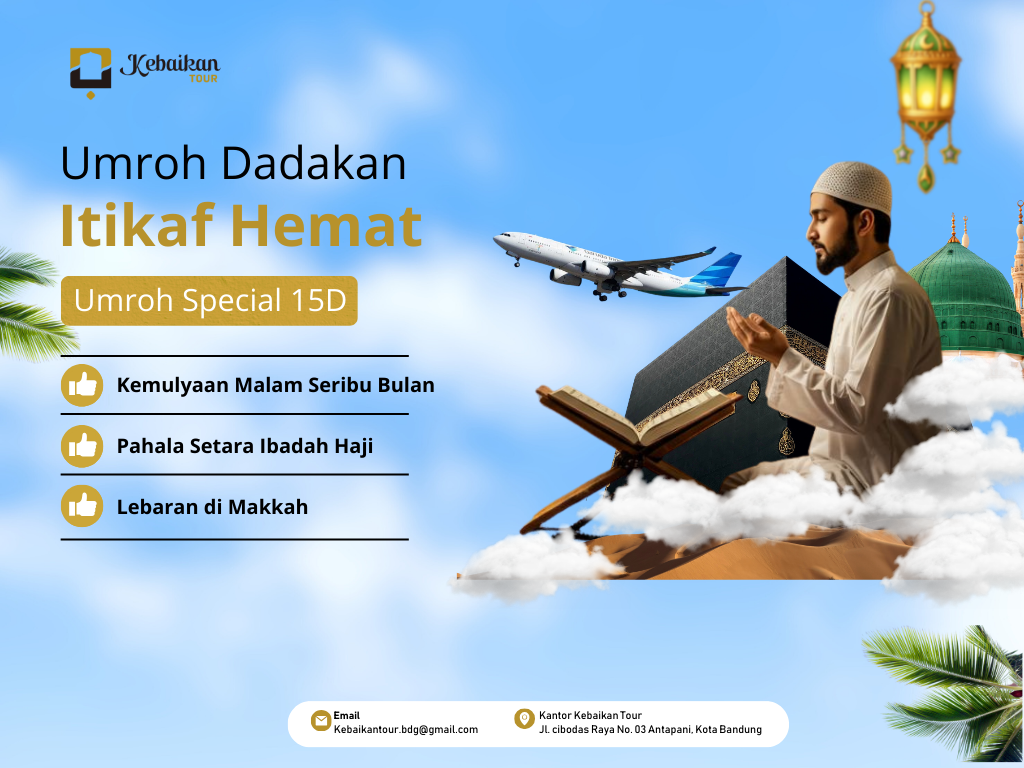 Kebaikan TOUR

Umroh Dadakan

Itikaf Hemat

Umroh Special 15D

Kemulyaan Malam Seribu Bulan

Pahala Setara Ibadah Haji

Lebaran di Makkah

Email
Kebaikantour.bdg@gmail.com

Kantor Kebaikan Tour
Jl. cibodas Raya No. 03 Antapani, Kota Bandung